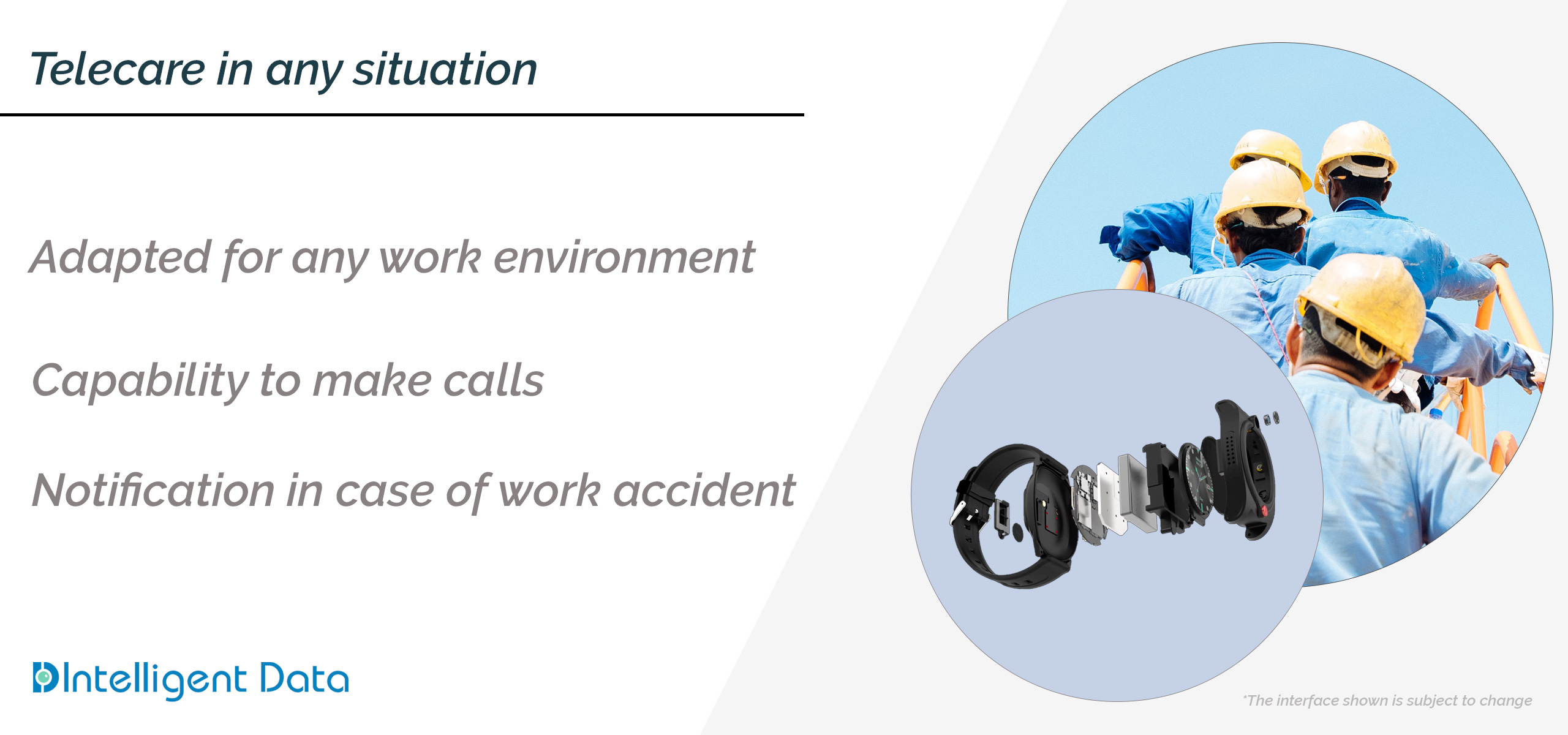 Telecare in any situation

Adapted for any work environment

Capability to make calls

Notification in case of work accident

Intelligent Data

*The interface shown is subject to change